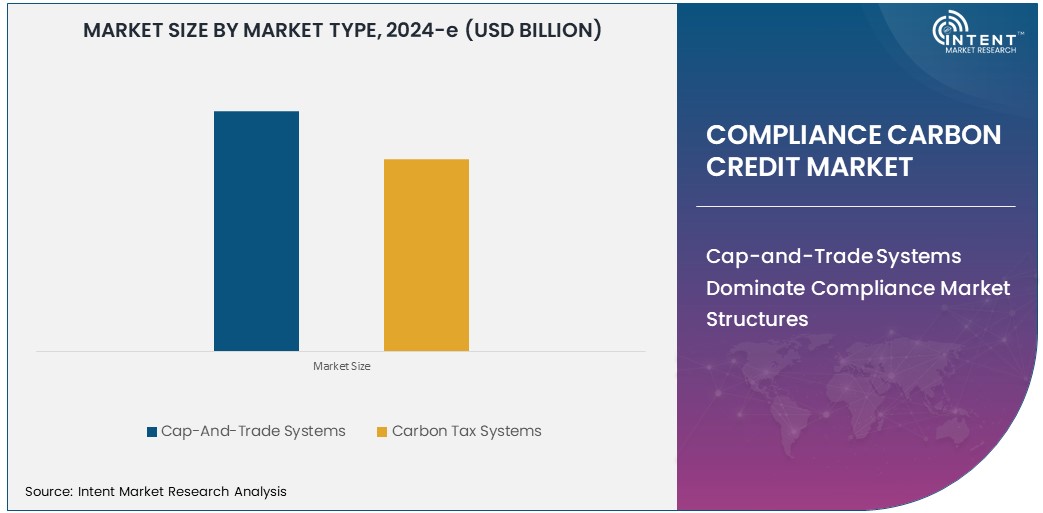 MARKET SIZE BY MARKET TYPE, 2024-e (USD BILLION)

Market Size

Cap-And-Trade Systems
Carbon Tax Systems

Source: Intent Market Research Analysis

INTENT™
MARKET RESEARCH

COMPLIANCE CARBON CREDIT MARKET

Cap-and-Trade Systems Dominate Compliance Market Structures